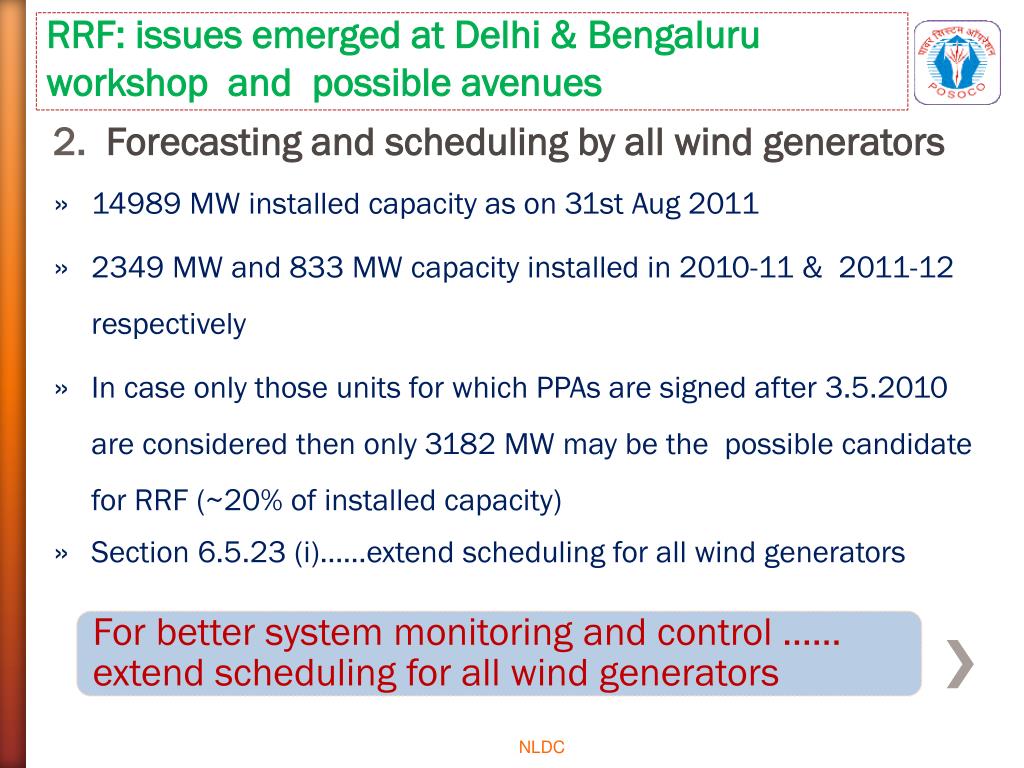 RRF: issues emerged at Delhi & Bengaluru workshop and possible avenues

पावर सिस्टम ऑपरेशन
POSOCO

2. Forecasting and scheduling by all wind generators

» 14989 MW installed capacity as on 31st Aug 2011

» 2349 MW and 833 MW capacity installed in 2010-11 & 2011-12 respectively

» In case only those units for which PPAs are signed after 3.5.2010 are considered then only 3182 MW may be the possible candidate for RRF (~20% of installed capacity)

» Section 6.5.23 (i)……extend scheduling for all wind generators

For better system monitoring and control …… extend scheduling for all wind generators

NLDC